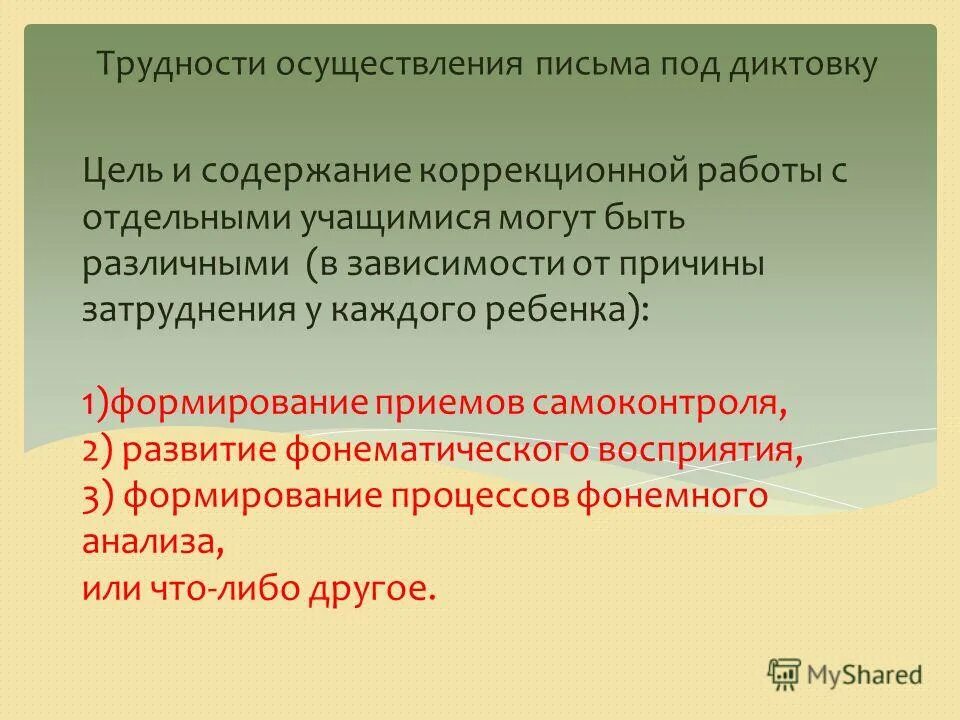 Трудности осуществления письма под диктовку

Цель и содержание коррекционной работы с отдельными учащимися могут быть различными (в зависимости от причины затруднения у каждого ребенка):

1)формирование приемов самоконтроля,
2) развитие фонематического восприятия,
3) формирование процессов фонемного анализа,
или что-либо другое.

MyShared